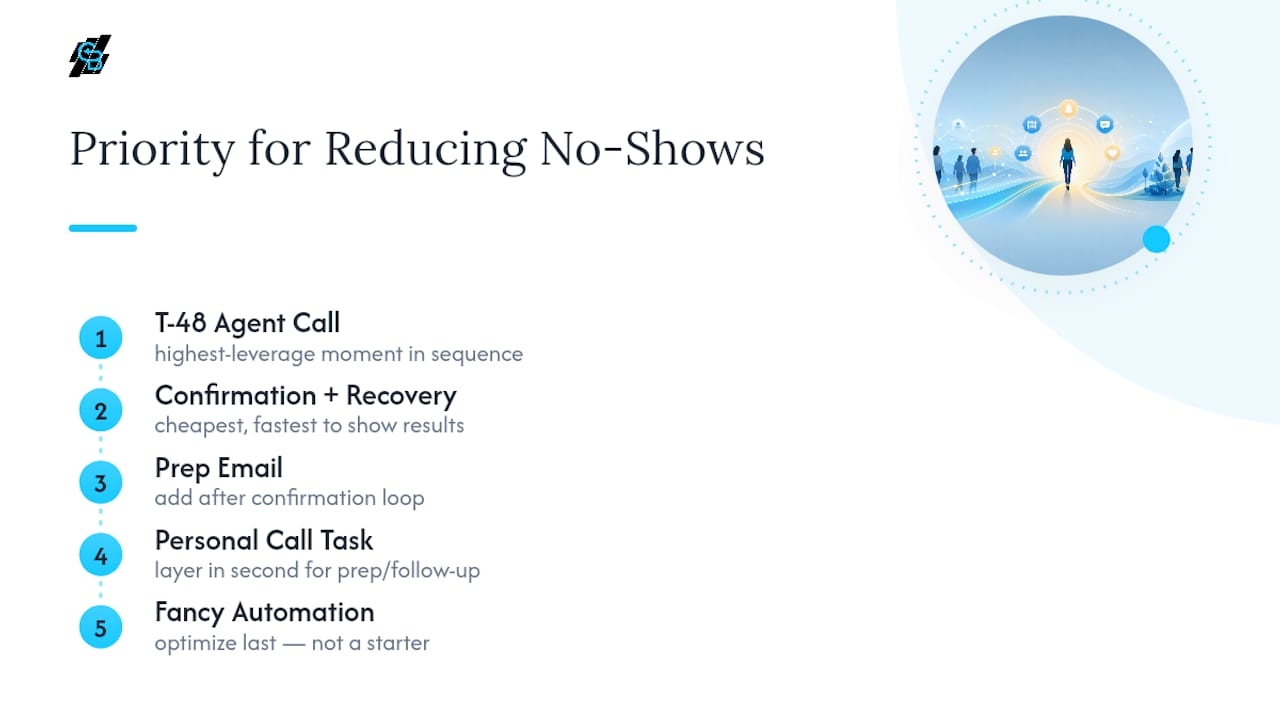 Priority for Reducing No-Shows

1 T-48 Agent Call
highest-leverage moment in sequence

2 Confirmation + Recovery
cheapest, fastest to show results

3 Prep Email
add after confirmation loop

4 Personal Call Task
layer in second for prep/follow-up

5 Fancy Automation
optimize last — not a starter